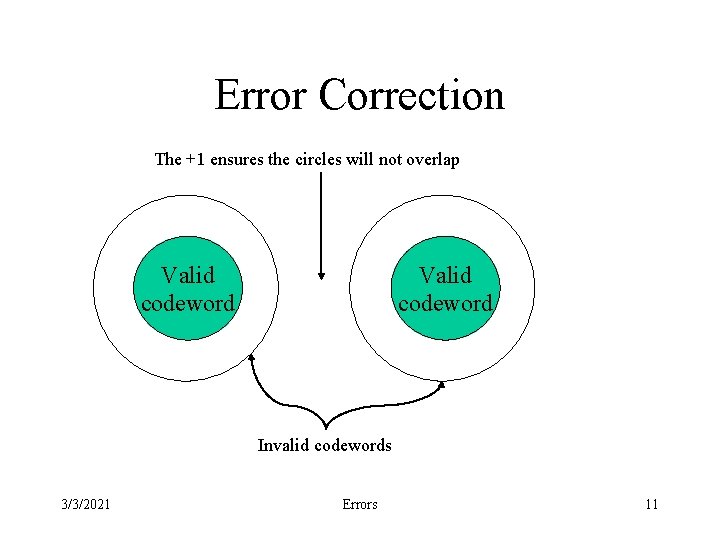 Error Correction

The +1 ensures the circles will not overlap

Valid codeword

Valid codeword

Invalid codewords

3/3/2021

Errors

11